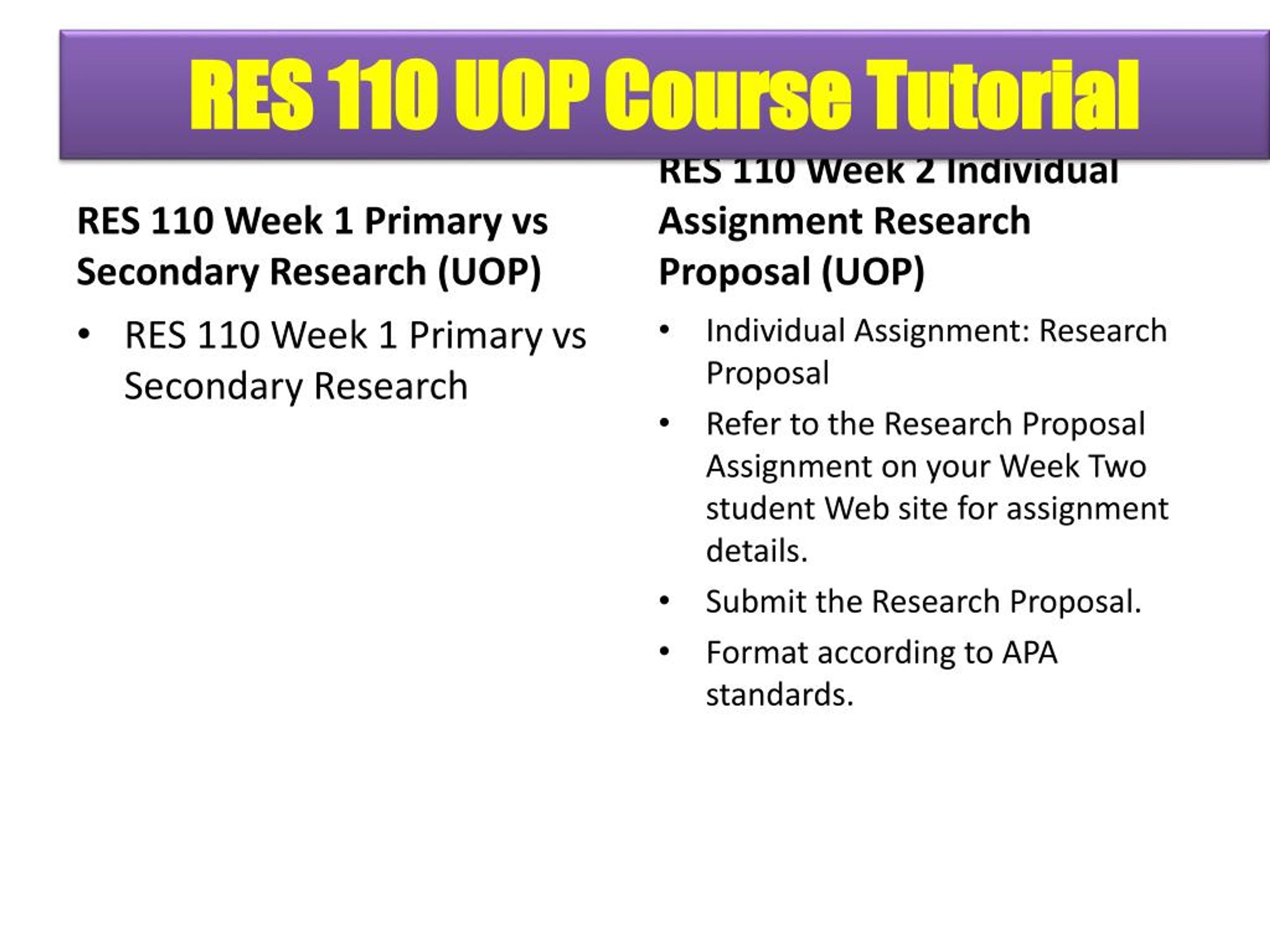 RES 110 UOP Course Tutorial

RES 110 Week 1 Primary vs Secondary Research (UOP)

• RES 110 Week 1 Primary vs Secondary Research

RES 110 Week 2 Individual Assignment Research Proposal (UOP)

• Individual Assignment: Research Proposal
• Refer to the Research Proposal Assignment on your Week Two student Web site for assignment details.
• Submit the Research Proposal.
• Format according to APA standards.